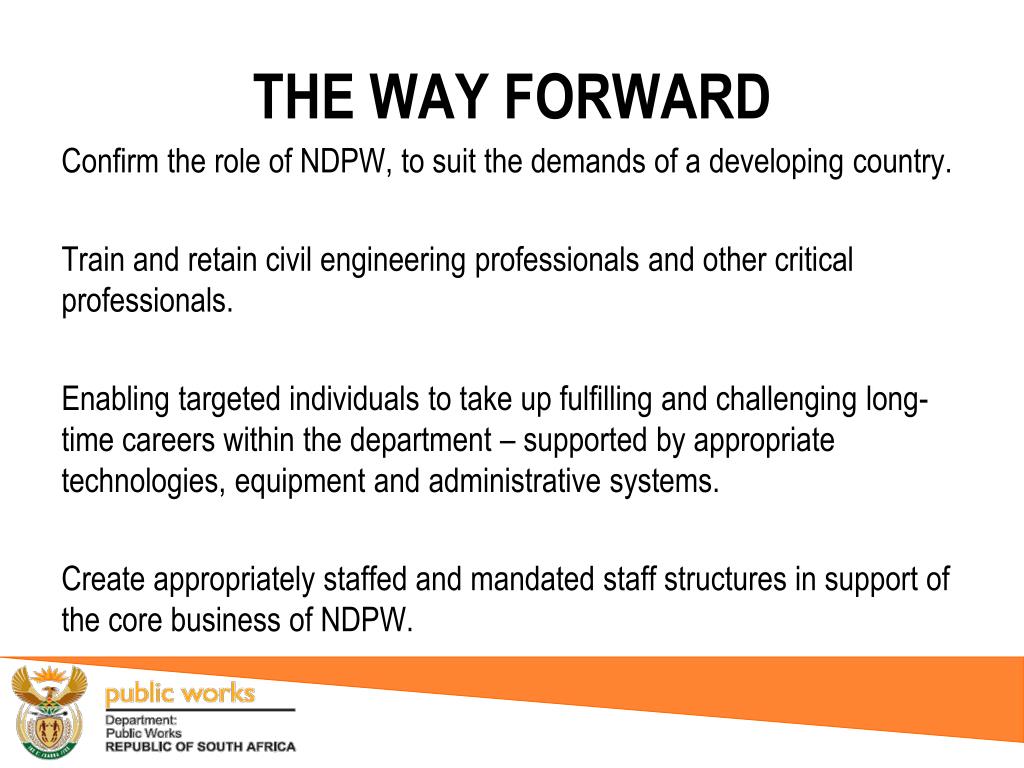 THE WAY FORWARD

Confirm the role of NDPW, to suit the demands of a developing country.

Train and retain civil engineering professionals and other critical professionals.

Enabling targeted individuals to take up fulfilling and challenging long-time careers within the department – supported by appropriate technologies, equipment and administrative systems.

Create appropriately staffed and mandated staff structures in support of the core business of NDPW.

public works
Department:
Public Works
REPUBLIC OF SOUTH AFRICA